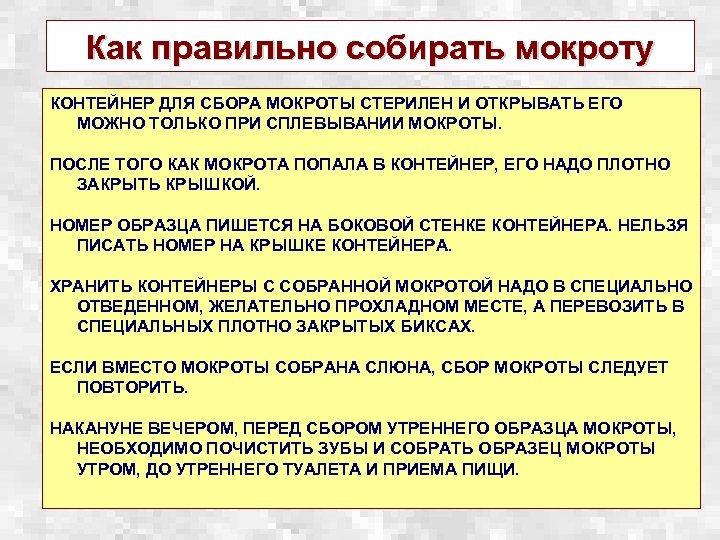 Как правильно собирать мокроту

КОНТЕЙНЕР ДЛЯ СБОРА МОКРОТЫ СТЕРИЛЕН И ОТКРЫВАТЬ ЕГО МОЖНО ТОЛЬКО ПРИ СПЛЕВЫВАНИИ МОКРОТЫ.

ПОСЛЕ ТОГО КАК МОКРОТА ПОПАЛА В КОНТЕЙНЕР, ЕГО НАДО ПЛОТНО ЗАКРЫТЬ КРЫШКОЙ.

НОМЕР ОБРАЗЦА ПИШЕТСЯ НА БОКОВОЙ СТЕНКЕ КОНТЕЙНЕРА. НЕЛЬЗЯ ПИСАТЬ НОМЕР НА КРЫШКЕ КОНТЕЙНЕРА.

ХРАНИТЬ КОНТЕЙНЕРЫ С СОБРАННОЙ МОКРОТОЙ НАДО В СПЕЦИАЛЬНО ОТВЕДЕННОМ, ЖЕЛАТЕЛЬНО ПРОХЛАДНОМ МЕСТЕ, А ПЕРЕВОЗИТЬ В СПЕЦИАЛЬНЫХ ПЛОТНО ЗАКРЫТЫХ БИКСАХ.

ЕСЛИ ВМЕСТО МОКРОТЫ СОБРАНА СЛЮНА, СБОР МОКРОТЫ СЛЕДУЕТ ПОВТОРИТЬ.

НАКАНУНЕ ВЕЧЕРОМ, ПЕРЕД СБОРОМ УТРЕННЕГО ОБРАЗЦА МОКРОТЫ, НЕОБХОДИМО ПОЧИСТИТЬ ЗУБЫ И СОБРАТЬ ОБРАЗЕЦ МОКРОТЫ УТРОМ, ДО УТРЕННЕГО ТУАЛЕТА И ПРИЕМА ПИЩИ.